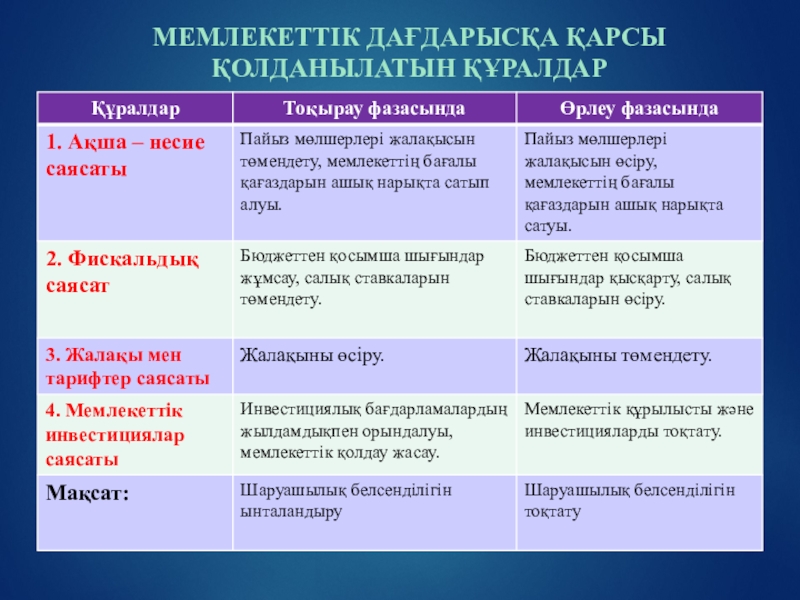 МЕМЛЕКЕТТІК ДАҒДАРЫСҚА ҚАРСЫ ҚОЛДАНЫЛАТЫН ҚҰРАЛДАР

| Құралдар | Тоқырау фазасында | Өрлеу фазасында |
|---|---|---|
| 1. Ақша – несие саясаты | Пайыз мөлшерлері жалақысын төмендету, мемлекеттің бағалы қағаздарын ашық нарықта сатып алуы. | Пайыз мөлшерлері жалақысын өсіру, мемлекеттің бағалы қағаздарын ашық нарықта сатуы. |
| 2. Фискальдық саясат | Бюджеттен қосымша шығындар жұмсау, салық ставкаларын төмендету. | Бюджеттен қосымша шығындар қысқарту, салық ставкаларын өсіру. |
| 3. Жалақы мен тарифтер саясаты | Жалақыны өсіру. | Жалақыны төмендету. |
| 4. Мемлекеттік инвестициялар саясаты | Инвестициялық бағдарламалардың жылдамдықпен орындалуы, мемлекеттік қолдау жасау. | Мемлекеттік құрылысты және инвестицияларды тоқтату. |
| Мақсат: | Шаруашылық белсенділігін ынталандыру | Шаруашылық белсенділігін тоқтату |